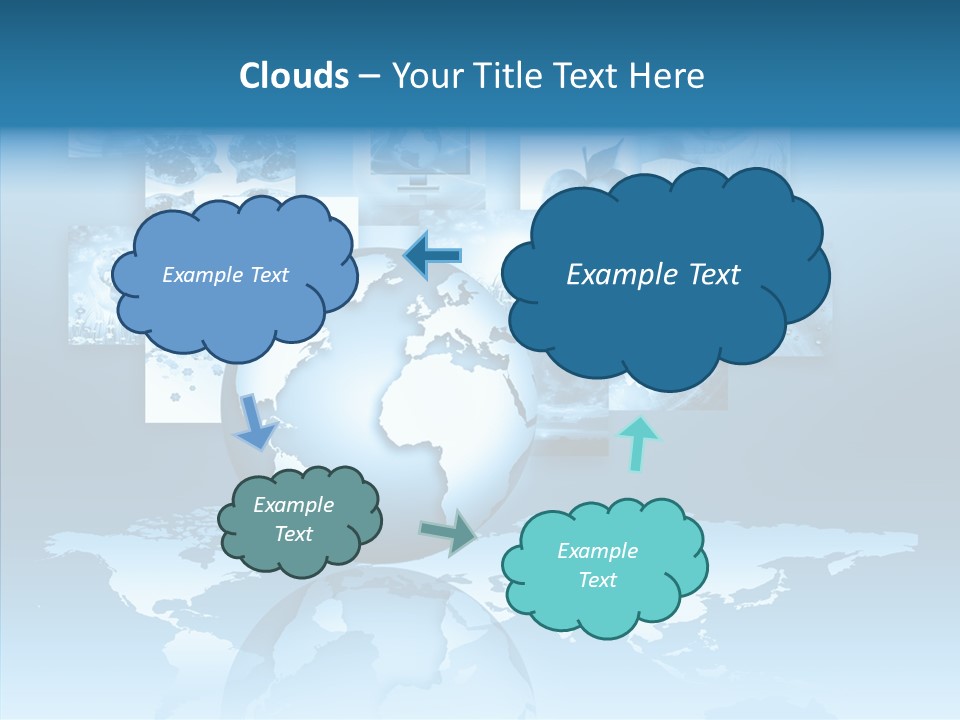 Clouds – Your Title Text Here

Example Text

Example Text

Example Text

Example Text